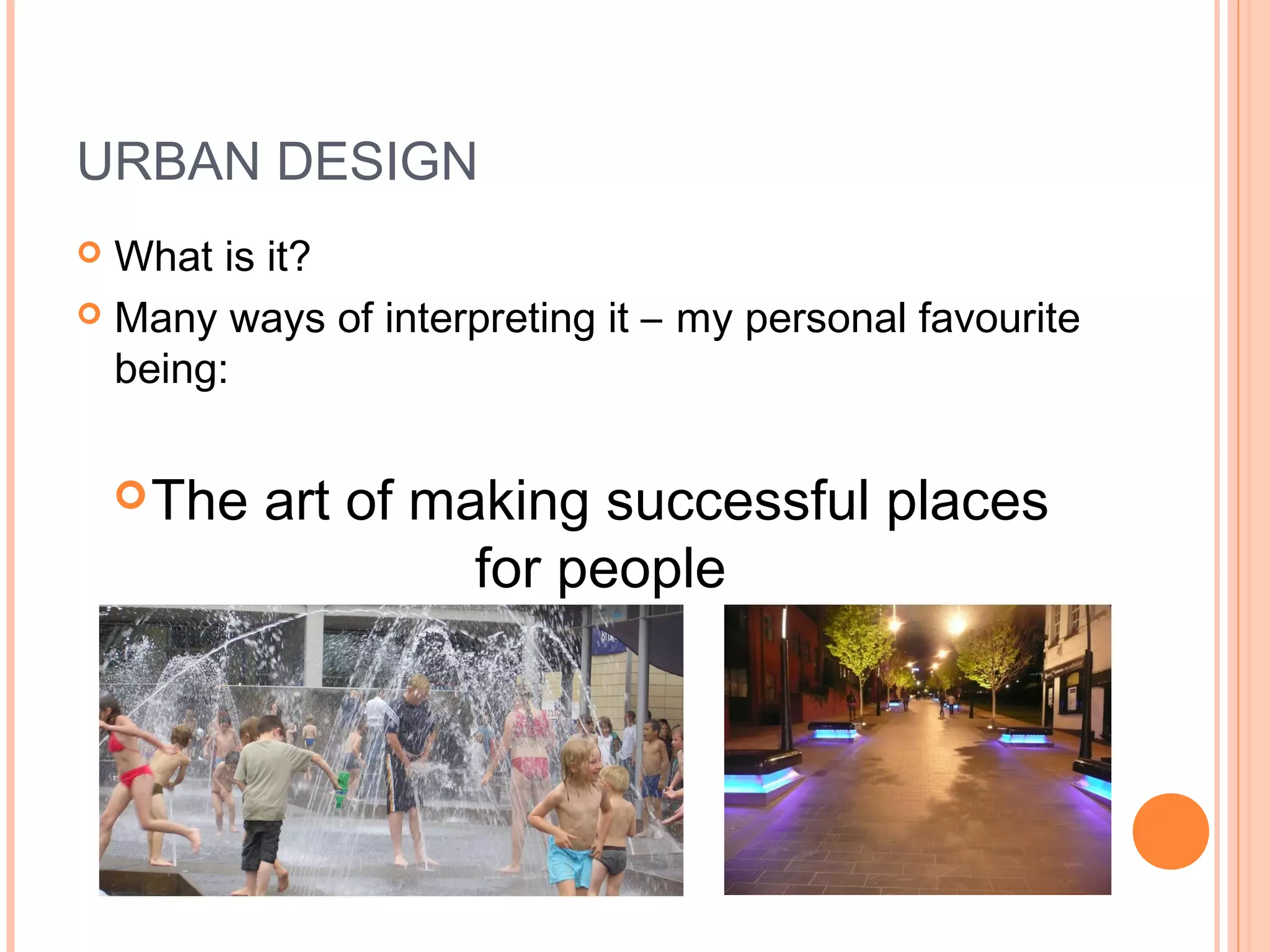 URBAN DESIGN

What is it?

Many ways of interpreting it – my personal favourite being:

The art of making successful places for people